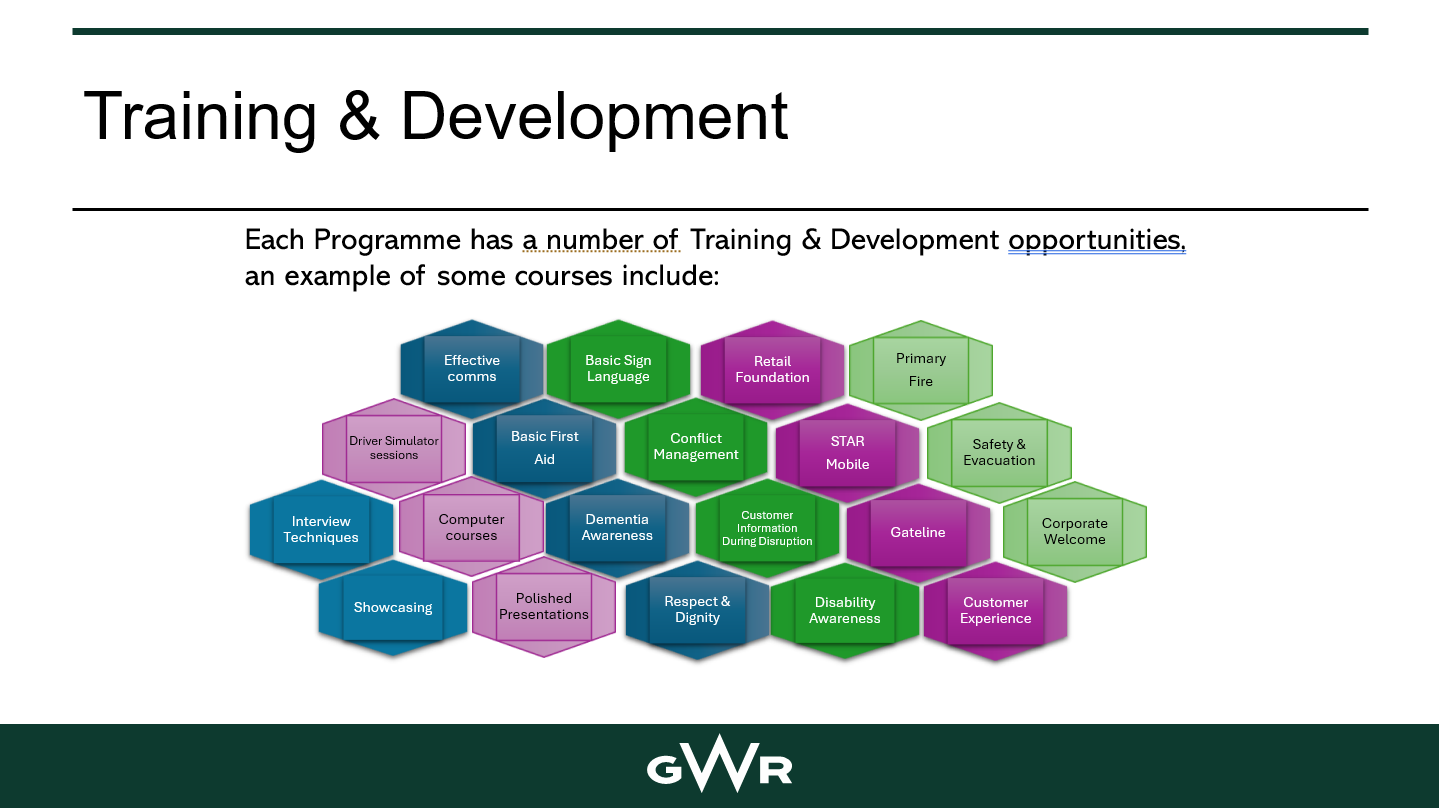 Training & Development

Each Programme has a number of Training & Development opportunities, an example of some courses include:

Effective comms

Basic Sign Language

Retail Foundation

Primary Fire

Driver Simulator sessions

Basic First Aid

Conflict Management

STAR Mobile

Safety & Evacuation

Interview Techniques

Computer courses

Dementia Awareness

Customer Information During Disruption

Gateline

Corporate Welcome

Showcasing

Polished Presentations

Respect & Dignity

Disability Awareness

Customer Experience

GWR